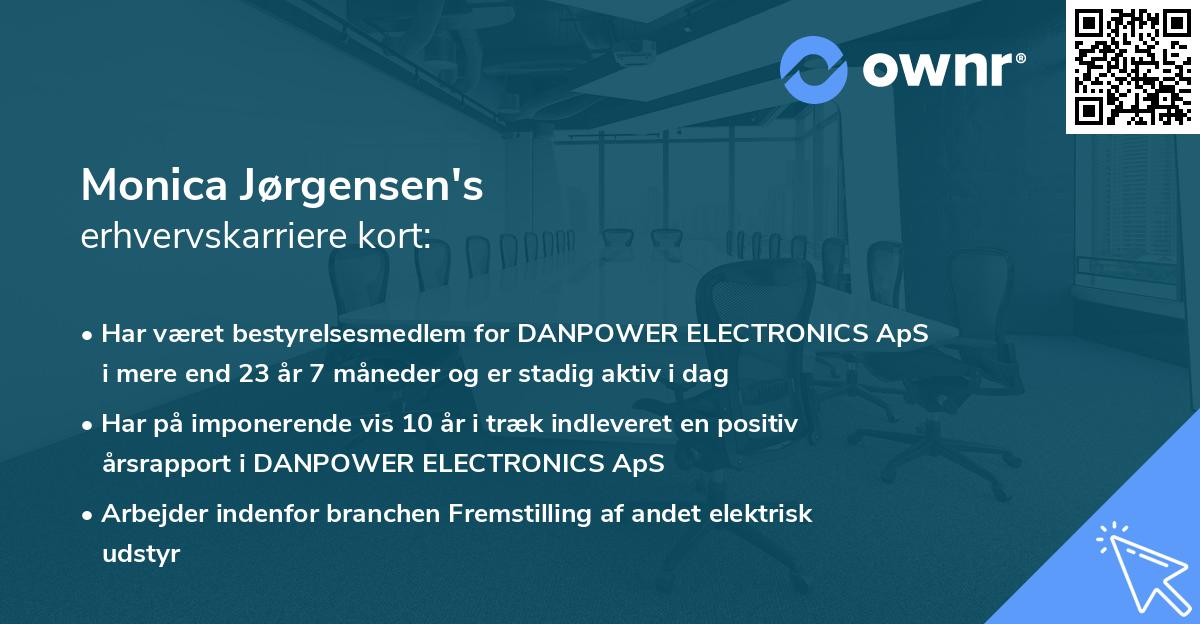 ownr®

Monica Jørgensen's
erhvervskarriere kort:

• Har været bestyrelsesmedlem for DANPOWER ELECTRONICS ApS i mere end 23 år 7 måneder og er stadig aktiv i dag

• Har på imponerende vis 10 år i træk indleveret en positiv årsrapport i DANPOWER ELECTRONICS ApS

• Arbejder indenfor branchen Fremstilling af andet elektrisk udstyr